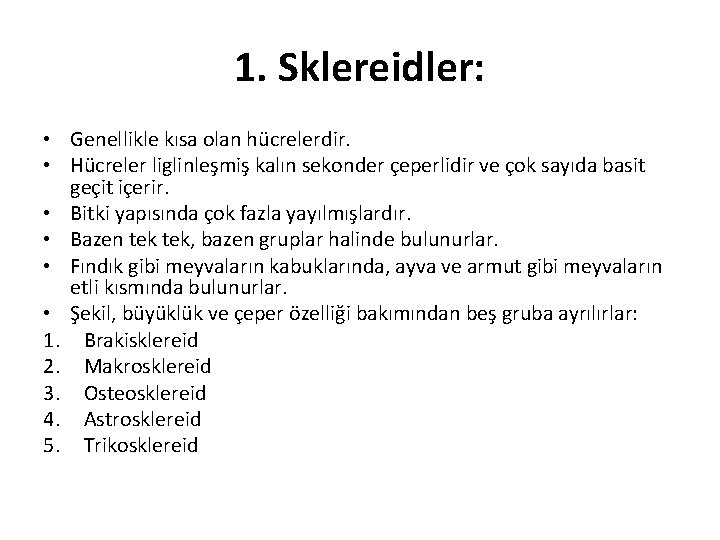 1. Sklereidler:

• Genellikle kısa olan hücrelerdir.
• Hücreler liglinleşmiş kalın sekonder çeperlidir ve çok sayıda basit geçit içerir.
• Bitki yapısında çok fazla yayılmışlardır.
• Bazen tek tek, bazen gruplar halinde bulunurlar.
• Fındık gibi meyvaların kabuklarında, ayva ve armut gibi meyvaların etli kısmında bulunurlar.
• Şekil, büyüklük ve çeper özelliği bakımından beş gruba ayrılırlar:
1. Brakisklereid
2. Makrosklereid
3. Osteosklereid
4. Astrosklereid
5. Trikosklereid